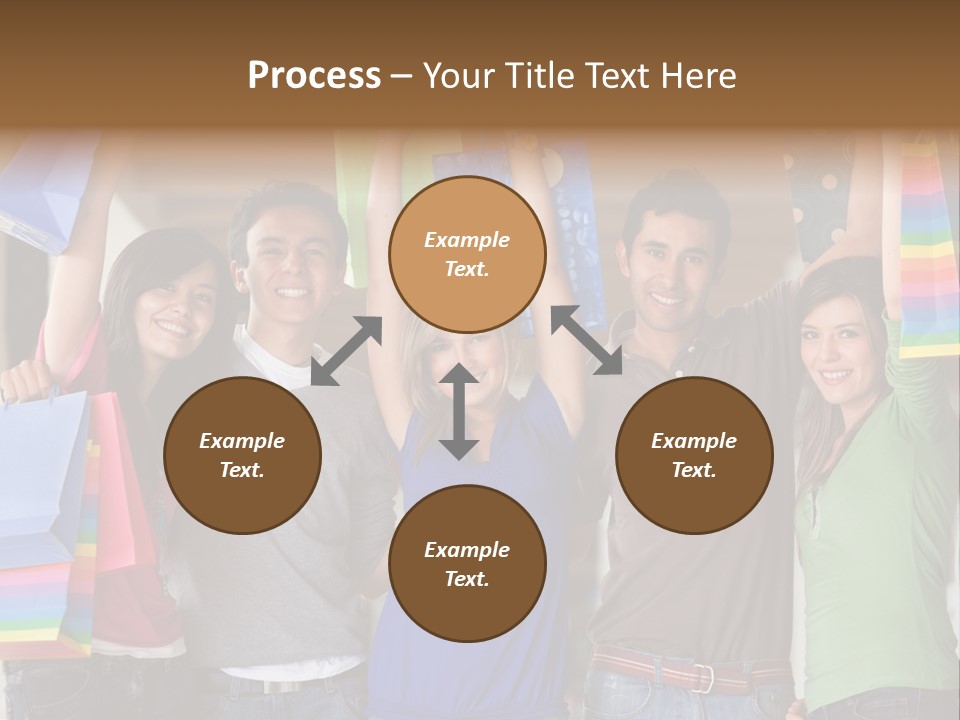 Process – Your Title Text Here

Example Text.

Example Text.

Example Text.

Example Text.